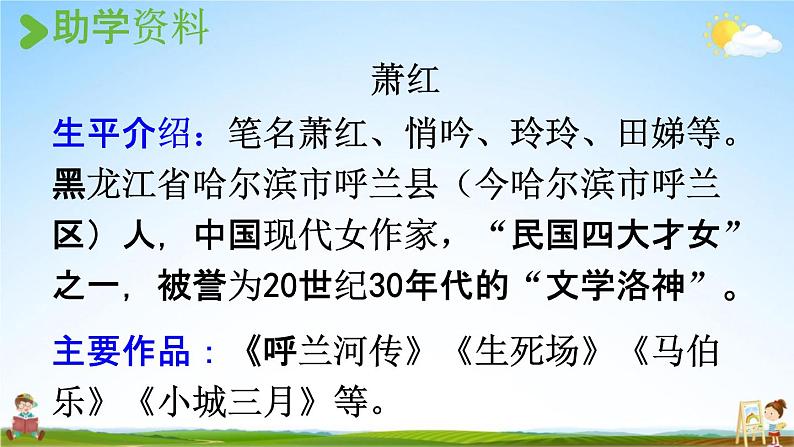 助学资料

萧红

生平介绍：笔名萧红、悄吟、玲玲、田娣等。黑龙江省哈尔滨市呼兰县（今哈尔滨市呼兰区）人，中国现代女作家，“民国四大才女”之一，被誉为20世纪30年代的“文学洛神”。

主要作品：《呼兰河传》《生死场》《马伯乐》《小城三月》等。